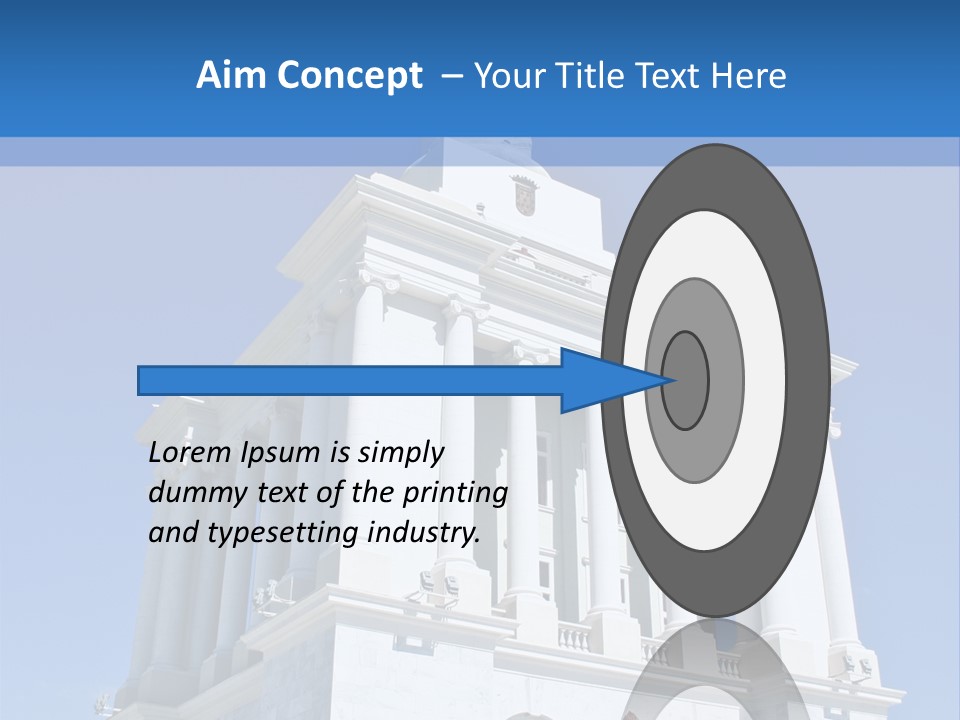 Aim Concept – Your Title Text Here

Lorem Ipsum is simply dummy text of the printing and typesetting industry.